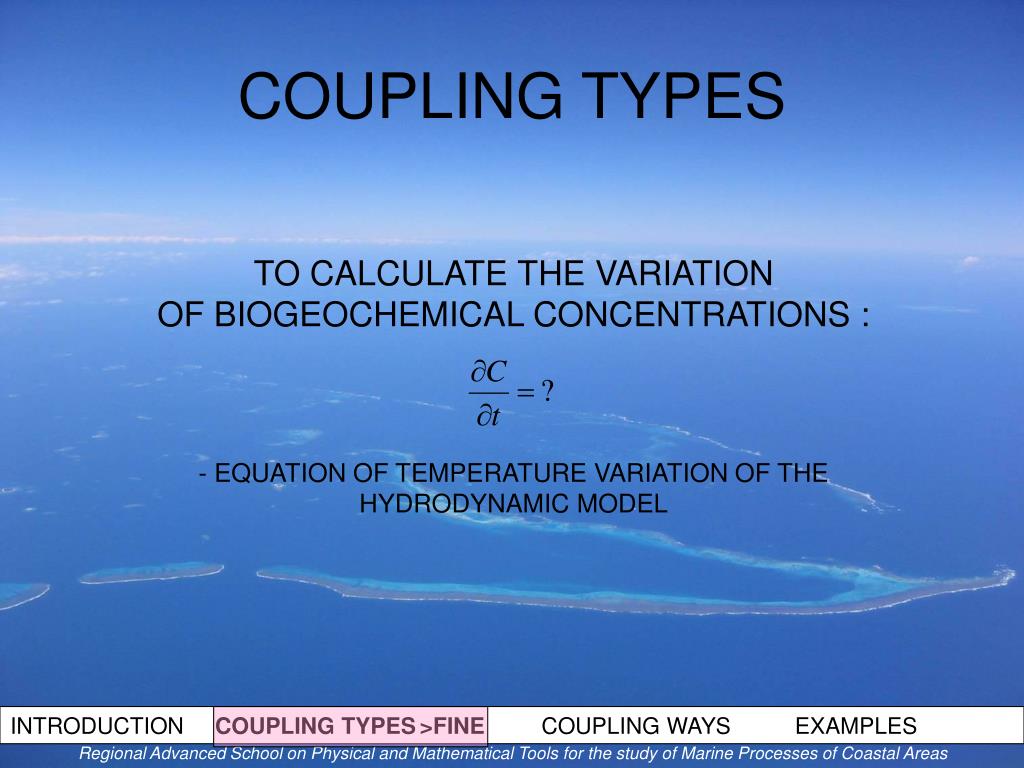 COUPLING TYPES

TO CALCULATE THE VARIATION OF BIOGEOCHEMICAL CONCENTRATIONS :

$\frac{\partial C}{\partial t} = ?$

- EQUATION OF TEMPERATURE VARIATION OF THE HYDRODYNAMIC MODEL

INTRODUCTION COUPLING TYPES >FINE COUPLING WAYS EXAMPLES

Regional Advanced School on Physical and Mathematical Tools for the study of Marine Processes of Coastal Areas